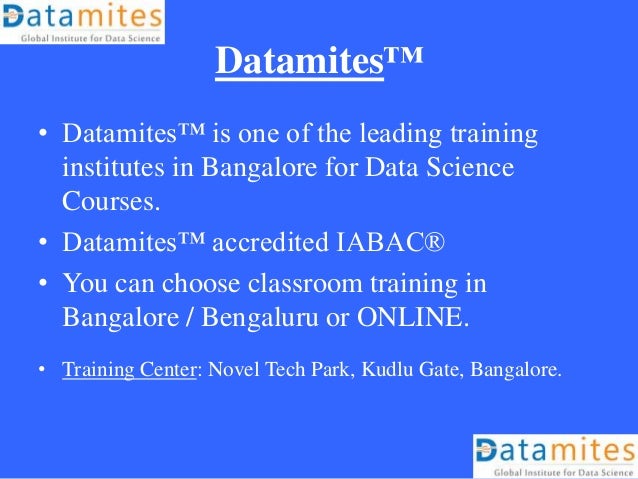 Datamites
Global Institute for Data Science

Datamites™

• Datamites™ is one of the leading training institutes in Bangalore for Data Science Courses.
• Datamites™ accredited IABAC®
• You can choose classroom training in Bangalore / Bengaluru or ONLINE.

• Training Center: Novel Tech Park, Kudlu Gate, Bangalore.

Datamites
Global Institute for Data Science